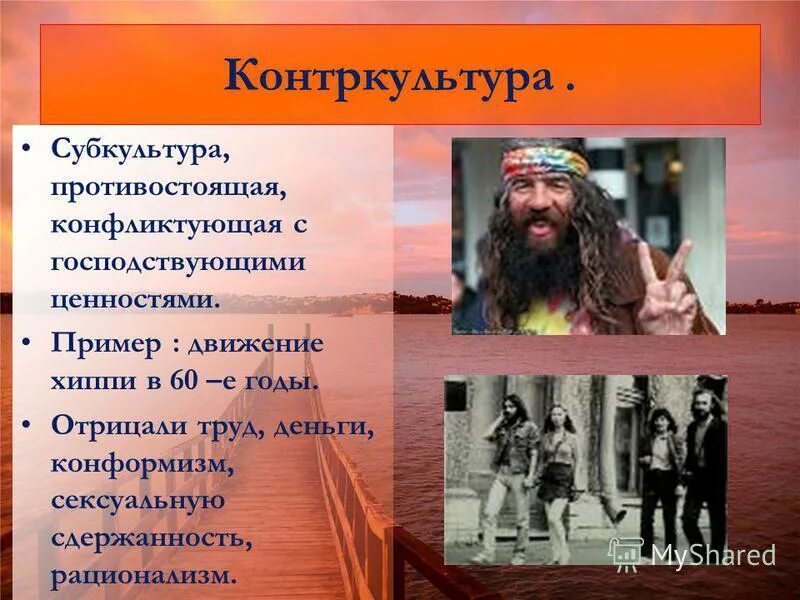 Контркультура .

• Субкультура, противостоящая, конфликтующая с господствующими ценностями.

• Пример : движение хиппи в 60 –е годы.

• Отрицали труд, деньги, конформизм, сексуальную сдержанность, рационализм.

MyShared